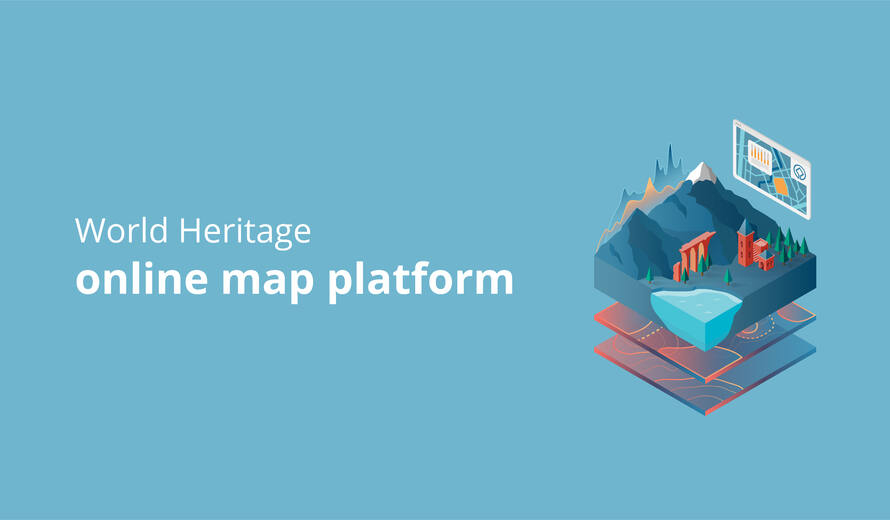 World Heritage
online map platform